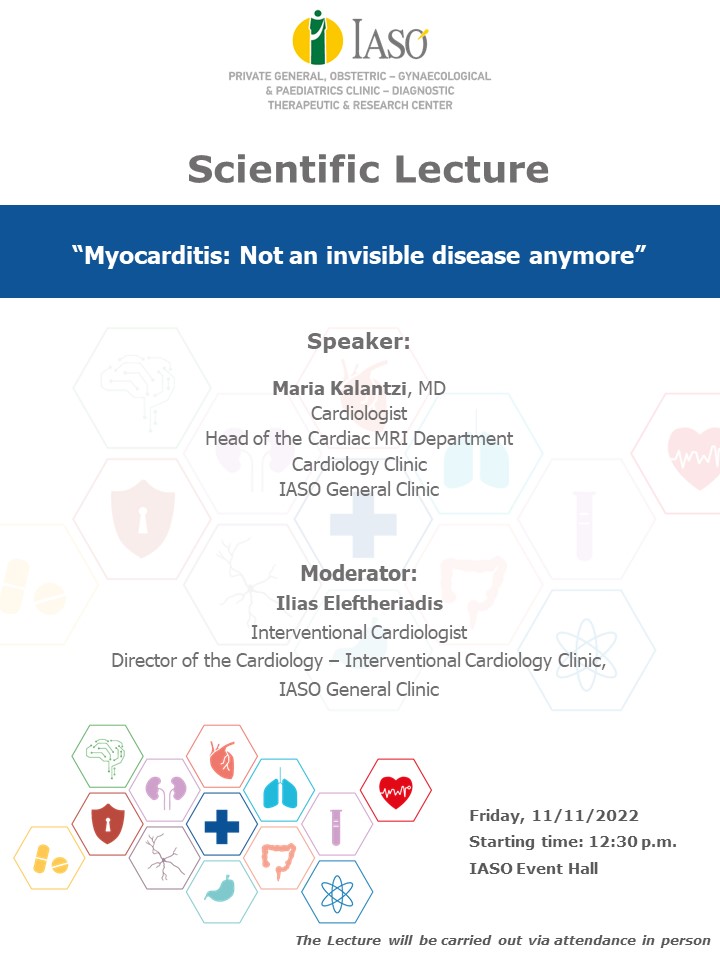 IASO

PRIVATE GENERAL, OBSTETRIC – GYNAECOLOGICAL & PAEDIATRICS CLINIC – DIAGNOSTIC THERAPEUTIC & RESEARCH CENTER

Scientific Lecture

"Myocarditis: Not an invisible disease anymore"

Speaker:

Maria Kalantzi, MD
Cardiologist
Head of the Cardiac MRI Department
Cardiology Clinic
IASO General Clinic

Moderator:
Ilias Eleftheriadis
Interventional Cardiologist
Director of the Cardiology – Interventional Cardiology Clinic,
IASO General Clinic

Friday, 11/11/2022
Starting time: 12:30 p.m.
IASO Event Hall

The Lecture will be carried out via attendance in person